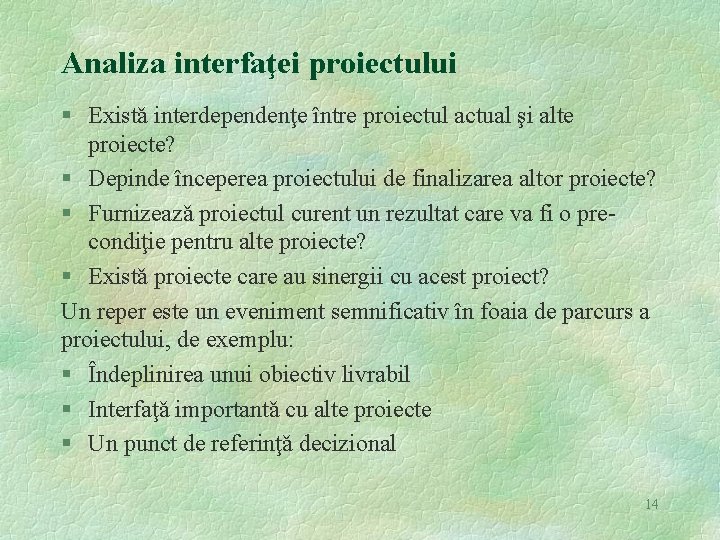 Analiza interfaţei proiectului

§ Există interdependenţe între proiectul actual şi alte proiecte?
§ Depinde începerea proiectului de finalizarea altor proiecte?
§ Furnizează proiectul curent un rezultat care va fi o pre-condiţie pentru alte proiecte?
§ Există proiecte care au sinergii cu acest proiect?

Un reper este un eveniment semnificativ în foaia de parcurs a proiectului, de exemplu:
§ Îndeplinirea unui obiectiv livrabil
§ Interfaţă importantă cu alte proiecte
§ Un punct de referinţă decizional

14